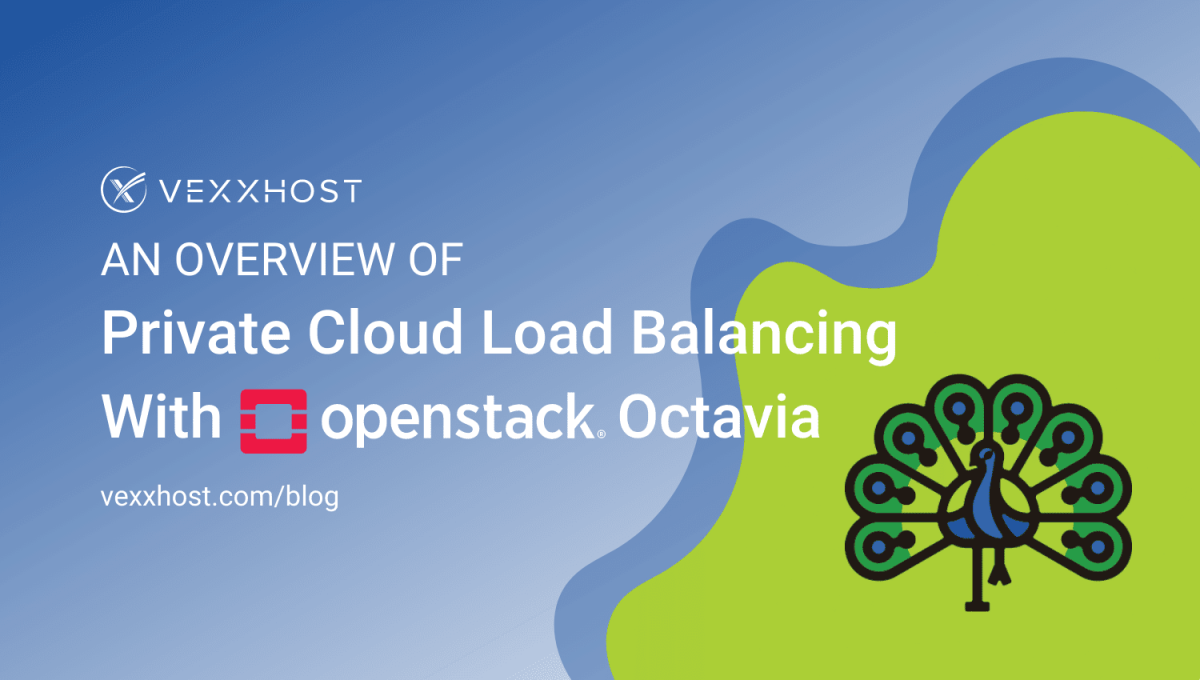 VEXXHOST

AN OVERVIEW OF

Private Cloud Load Balancing

With openstack® Octavia

vexxhost.com/blog